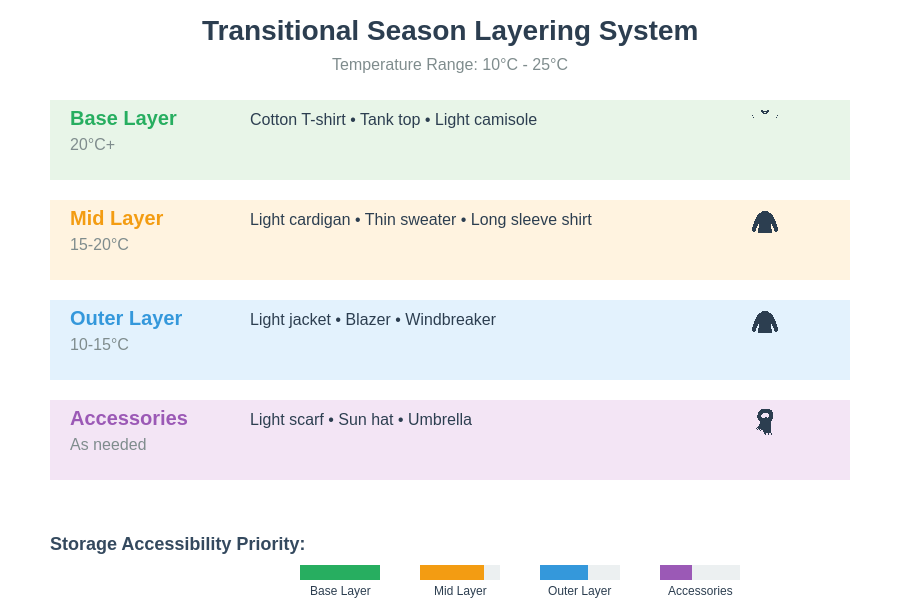 Transitional Season Layering System

Temperature Range: 10°C - 25°C

Base Layer
20°C+
Cotton T-shirt • Tank top • Light camisole

Mid Layer
15-20°C
Light cardigan • Thin sweater • Long sleeve shirt

Outer Layer
10-15°C
Light jacket • Blazer • Windbreaker

Accessories
As needed
Light scarf • Sun hat • Umbrella

Storage Accessibility Priority:

Base Layer Mid Layer Outer Layer Accessories